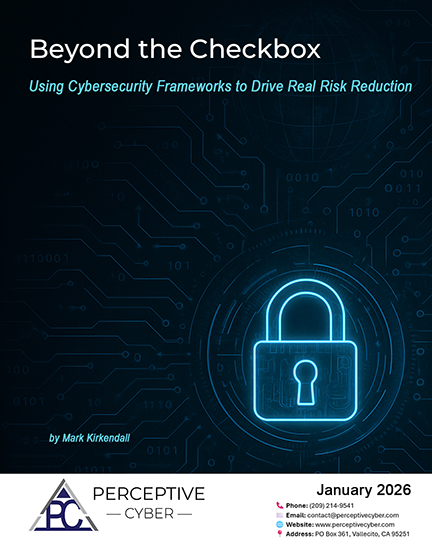 Beyond the Checkbox

Using Cybersecurity Frameworks to Drive Real Risk Reduction

by Mark Kirkendall

PC

PERCEPTIVE
— CYBER —

January 2026

Phone: (209) 214-9541
Email: contact@perceptivecyber.com
Website: www.perceptivecyber.com
Address: PO Box 361, Vallecito, CA 95251